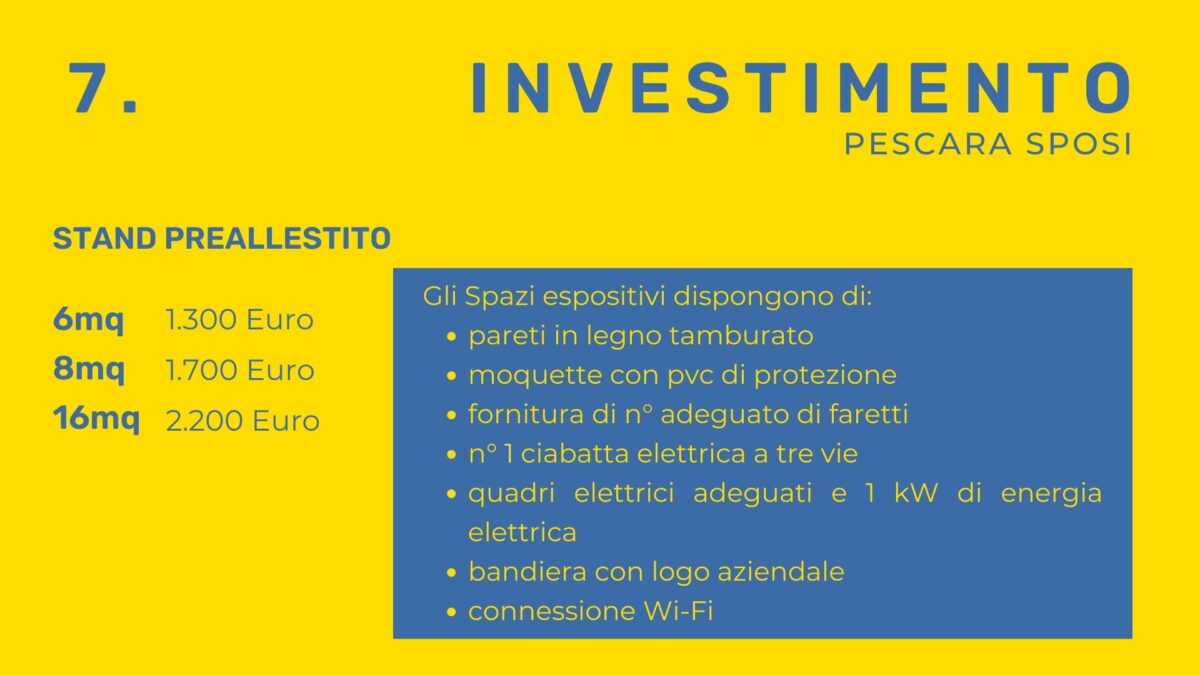 7.

INVESTIMENTO

PESCARA SPOSI

STAND PREALLESTITO

6mq 1.300 Euro
8mq 1.700 Euro
16mq 2.200 Euro

Gli Spazi espositivi dispongono di:
- pareti in legno tamburato
- moquette con pvc di protezione
- fornitura di n° adeguato di faretti
- n° 1 ciabatta elettrica a tre vie
- quadri elettrici adeguati e 1 kW di energia elettrica
- bandiera con logo aziendale
- connessione Wi-Fi